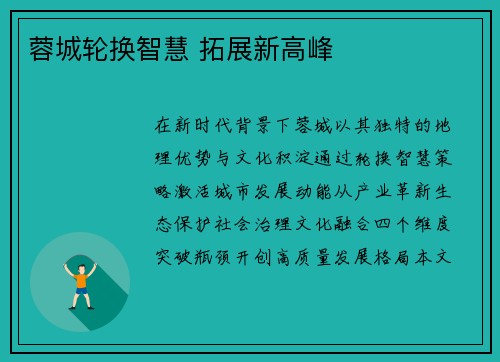 蓉城轮换智慧 拓展新高峰

在新时代背景下蓉城以其独特的地理优势与文化积淀通过轮换智慧策略激活城市发展动能从产业革新生态保护社会治理文化融合四个维度突破瓶颈开创高质量发展格局本文